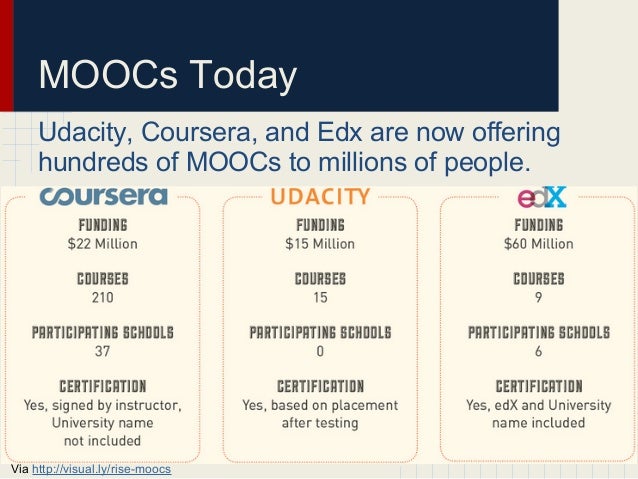 MOOCs Today

Udacity, Coursera, and Edx are now offering hundreds of MOOCs to millions of people.

coursera

FUNDING
$22 Million

COURSES
210

PARTICIPATING SCHOOLS
37

CERTIFICATION
Yes, signed by instructor, University name not included

UDACITY

FUNDING
$15 Million

COURSES
15

PARTICIPATING SCHOOLS
0

CERTIFICATION
Yes, based on placement after testing

edX

FUNDING
$60 Million

COURSES
9

PARTICIPATING SCHOOLS
6

CERTIFICATION
Yes, edX and University name included

Via http://visual.ly/rise-moocs